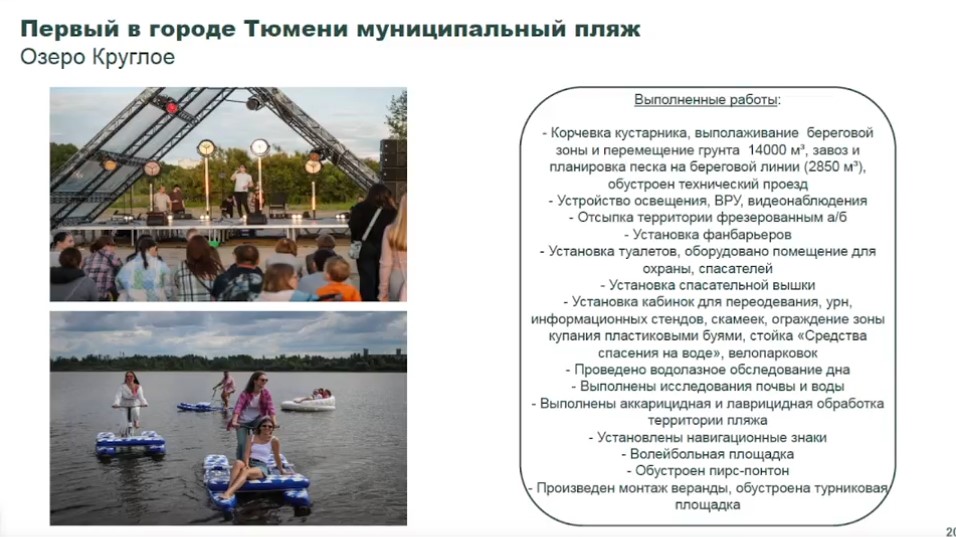 Первый в городе Тюмени муниципальный пляж
Озеро Круглое

Выполненные работы:

- Корчевка кустарника, выполаживание береговой зоны и перемещение грунта 14000 м³, завоз и планировка песка на береговой линии (2850 м³), обустроен технический проезд
- Устройство освещения, ВРУ, видеонаблюдения
- Отсыпка территории фрезерованным а/б
- Установка фанбарьеров
- Установка туалетов, оборудовано помещение для охраны, спасателей
- Установка спасательной вышки
- Установка кабинок для переодевания, урн, информационных стендов, скамеек, ограждение зоны купания пластиковыми буями, стойка «Средства спасения на воде», велопарковок
- Проведено водолазное обследование дна
- Выполнены исследования почвы и воды
- Выполнены аккарицидная и лаврицидная обработка территории пляжа
- Установлены навигационные знаки
- Волейбольная площадка
- Обустроен пирс-понтон
- Произведен монтаж веранды, обустроена турниковая площадка

20